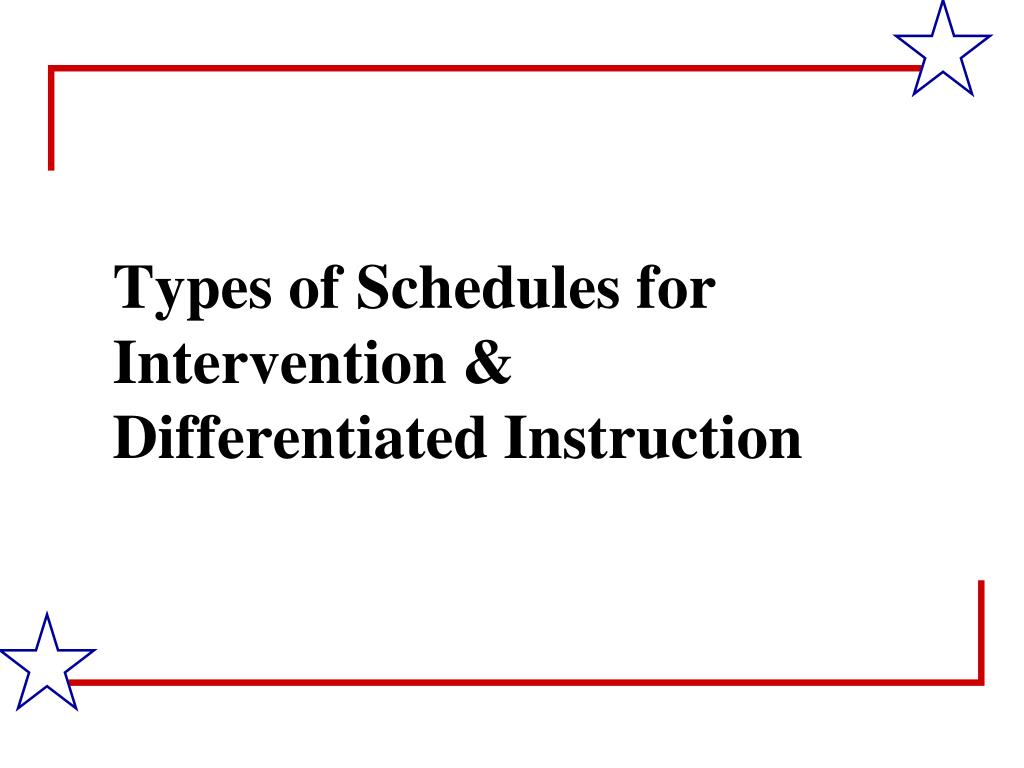 Types of Schedules for Intervention & Differentiated Instruction